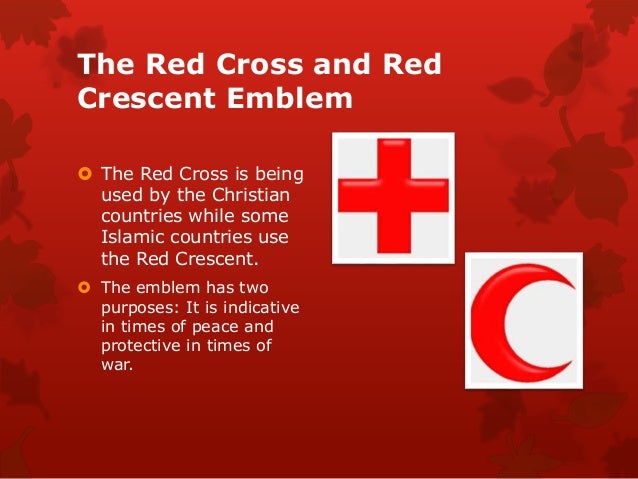 The Red Cross and Red Crescent Emblem

The Red Cross is being used by the Christian countries while some Islamic countries use the Red Crescent.

The emblem has two purposes: It is indicative in times of peace and protective in times of war.